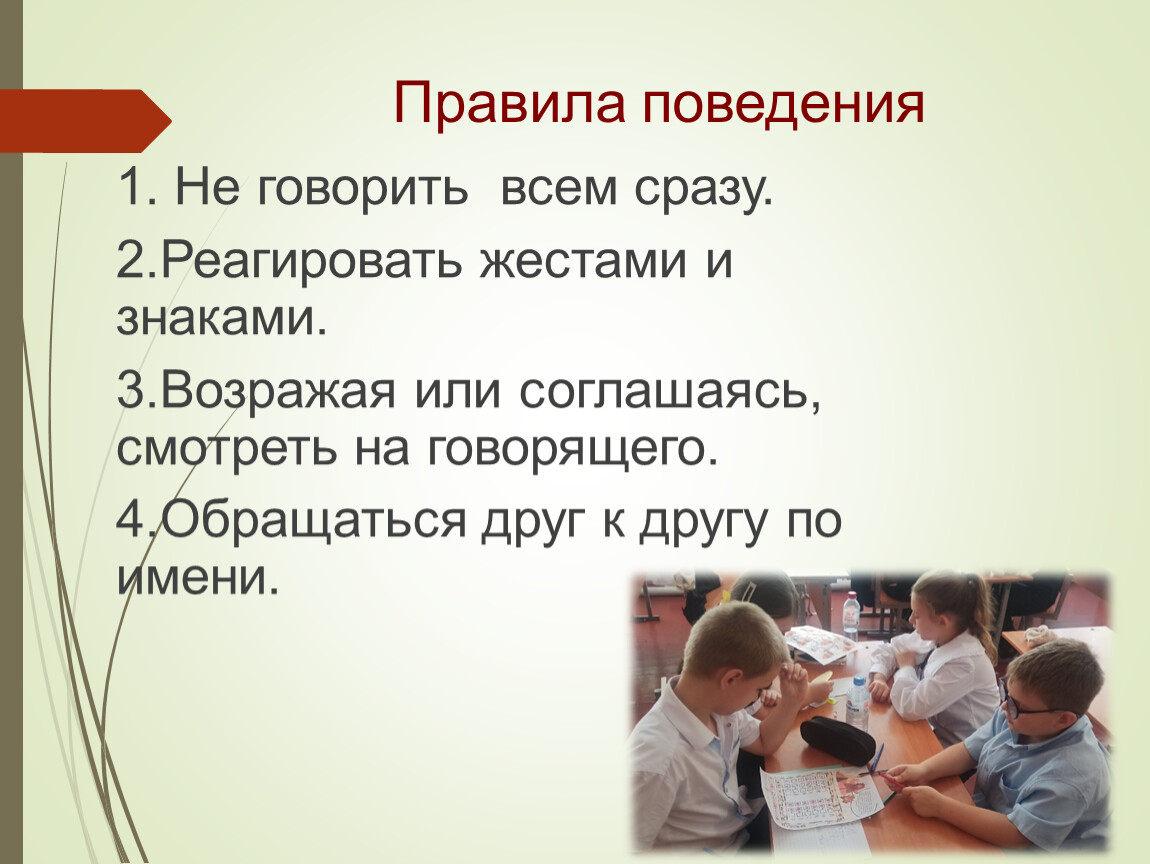 Правила поведения

1. Не говорить всем сразу.

2.Реагировать жестами и знаками.

3.Возражая или соглашаясь, смотреть на говорящего.

4.Обращаться друг к другу по имени.